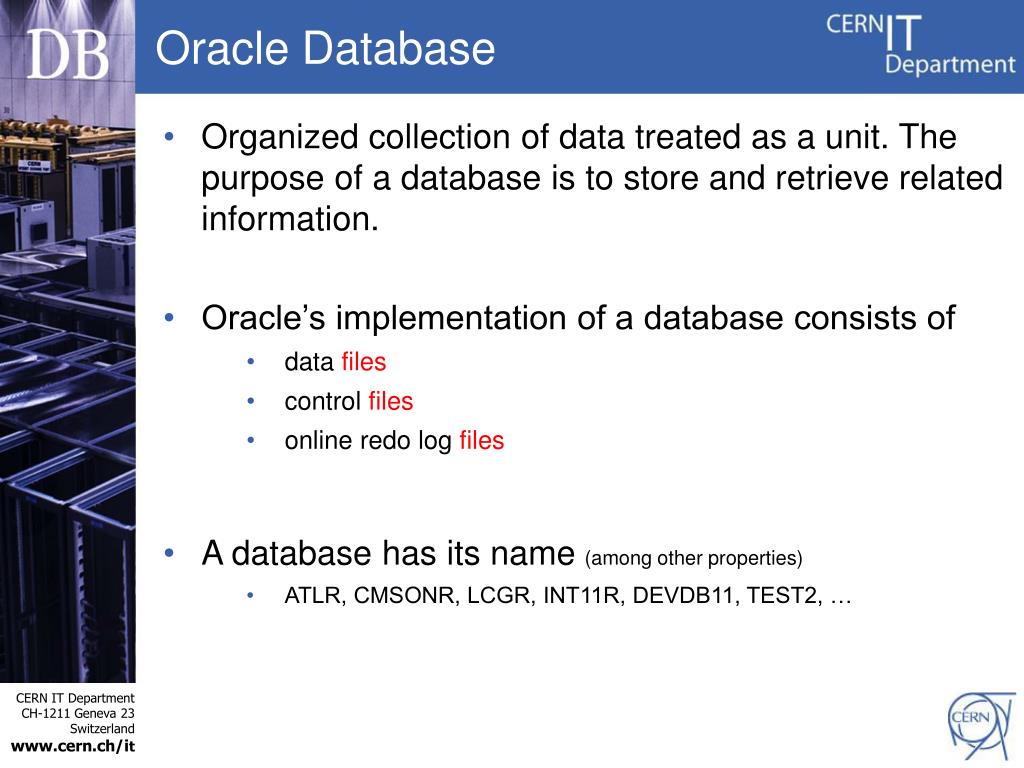 DB

Oracle Database

CERN IT Department

• Organized collection of data treated as a unit. The purpose of a database is to store and retrieve related information.

• Oracle's implementation of a database consists of
  • data files
  • control files
  • online redo log files

• A database has its name (among other properties)
  • ATLR, CMSONR, LCGR, INT11R, DEVDB11, TEST2, …

CERN IT Department
CH-1211 Geneva 23
Switzerland
www.cern.ch/it

CERN